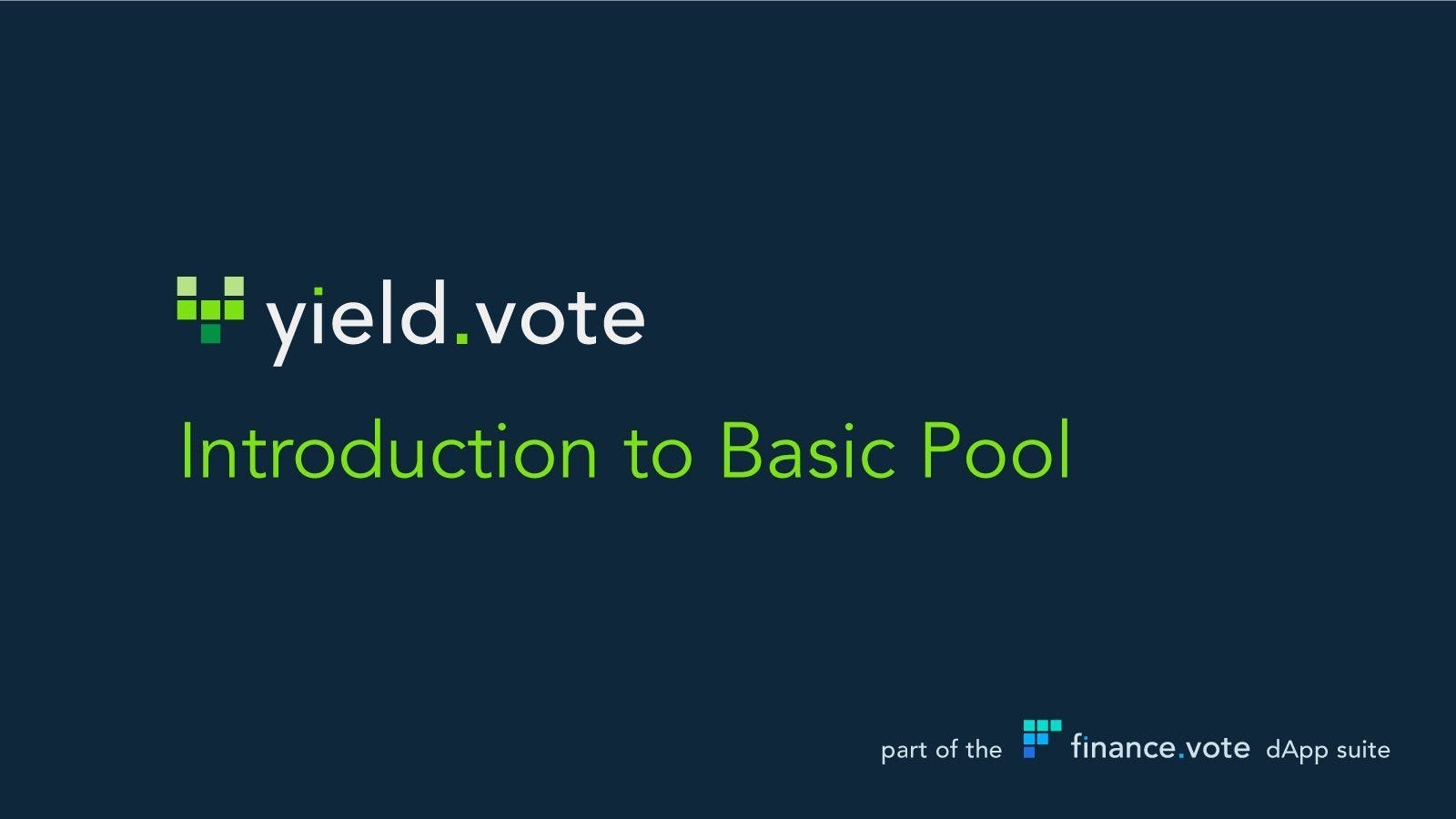 yield.vote

Introduction to Basic Pool

part of the finance.vote dApp suite